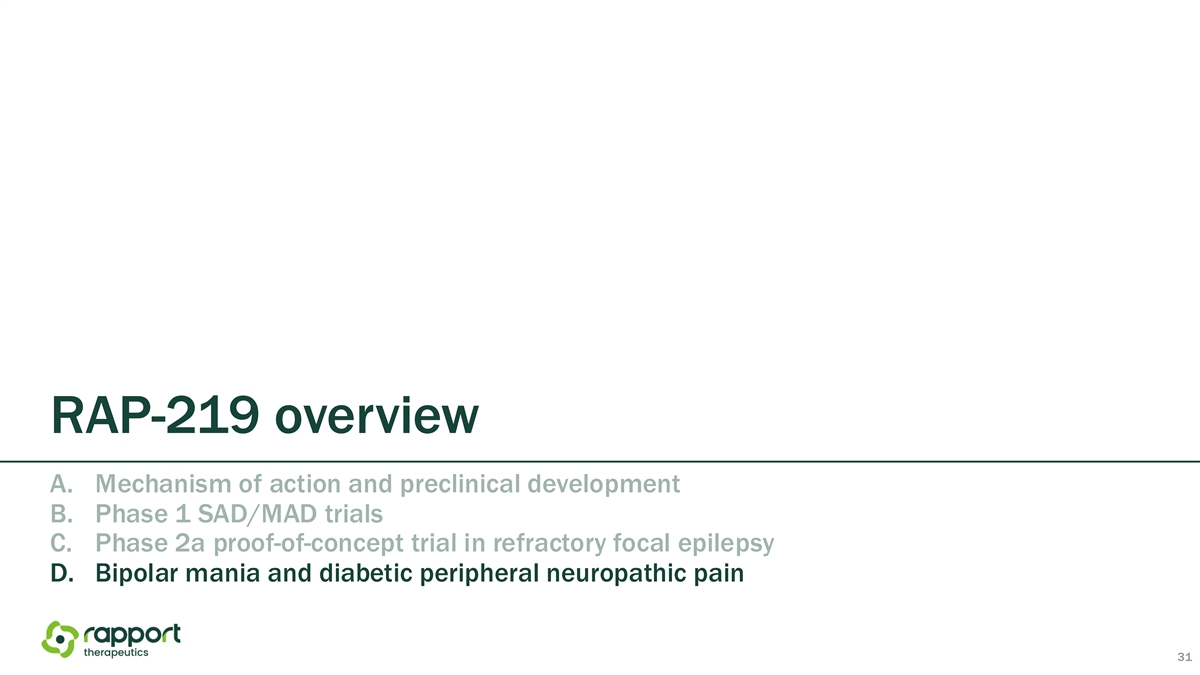 RAP-219 overview

A. Mechanism of action and preclinical development
B. Phase 1 SAD/MAD trials
C. Phase 2a proof-of-concept trial in refractory focal epilepsy
D. Bipolar mania and diabetic peripheral neuropathic pain

rapport
therapeutics

31